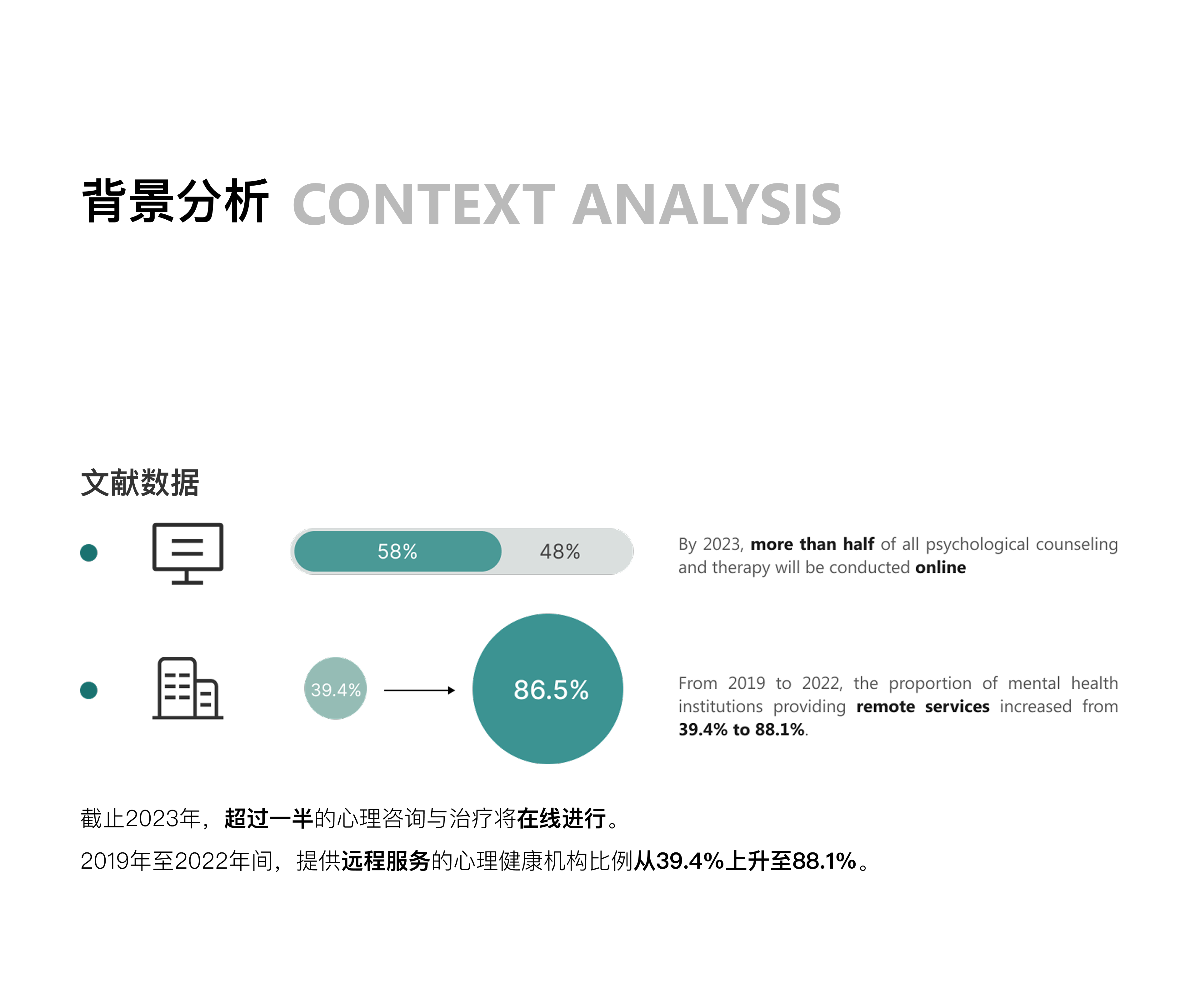 背景分析 CONTEXT ANALYSIS

文献数据

58% 48%

By 2023, more than half of all psychological counseling and therapy will be conducted online

39.4% 86.5%

From 2019 to 2022, the proportion of mental health institutions providing remote services increased from 39.4% to 88.1%.

截止2023年，超过一半的心理咨询与治疗将在线进行。

2019年至2022年间，提供远程服务的心理健康机构比例从39.4%上升至88.1%。